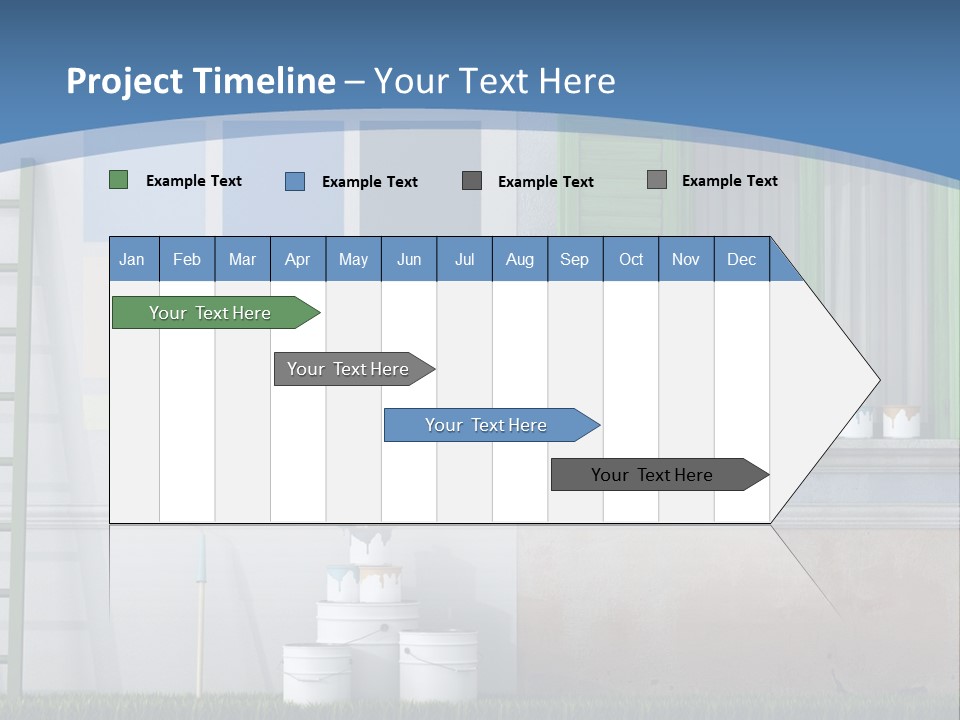 Project Timeline – Your Text Here

Example Text Example Text Example Text Example Text

Jan Feb Mar Apr May Jun Jul Aug Sep Oct Nov Dec

Your Text Here

Your Text Here

Your Text Here

Your Text Here